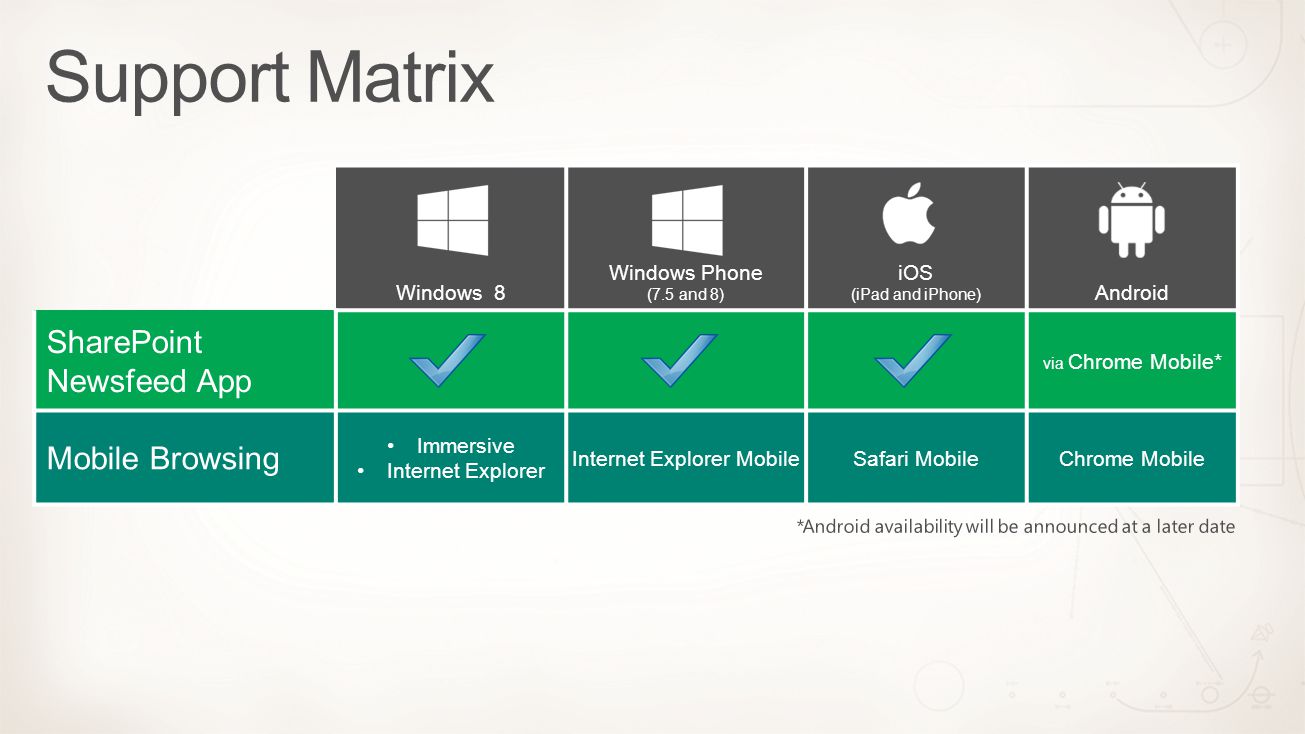 Support Matrix

|  | Windows 8 | Windows Phone (7.5 and 8) | iOS (iPad and iPhone) | Android |
|---|---|---|---|---|
| SharePoint Newsfeed App | ✓ | ✓ | ✓ | via Chrome Mobile* |
| Mobile Browsing | • Immersive • Internet Explorer | Internet Explorer Mobile | Safari Mobile | Chrome Mobile |

*Android availability will be announced at a later date